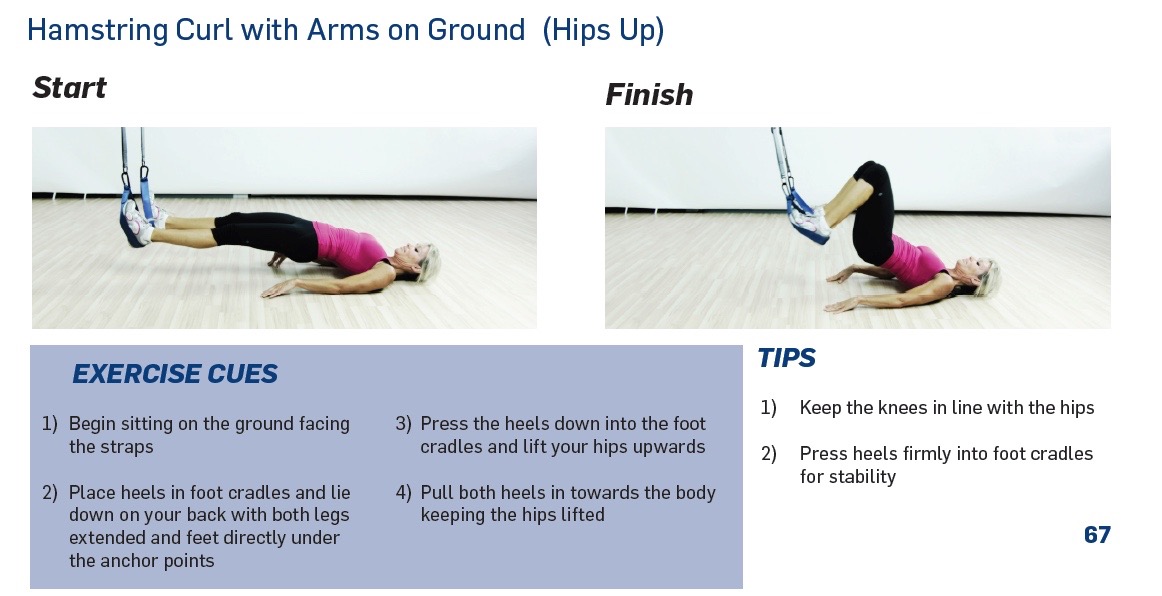 Hamstring Curl with Arms on Ground (Hips Up)

Start

Finish

EXERCISE CUES

1) Begin sitting on the ground facing the straps

2) Place heels in foot cradles and lie down on your back with both legs extended and feet directly under the anchor points

3) Press the heels down into the foot cradles and lift your hips upwards

4) Pull both heels in towards the body keeping the hips lifted

TIPS

1) Keep the knees in line with the hips

2) Press heels firmly into foot cradles for stability

67